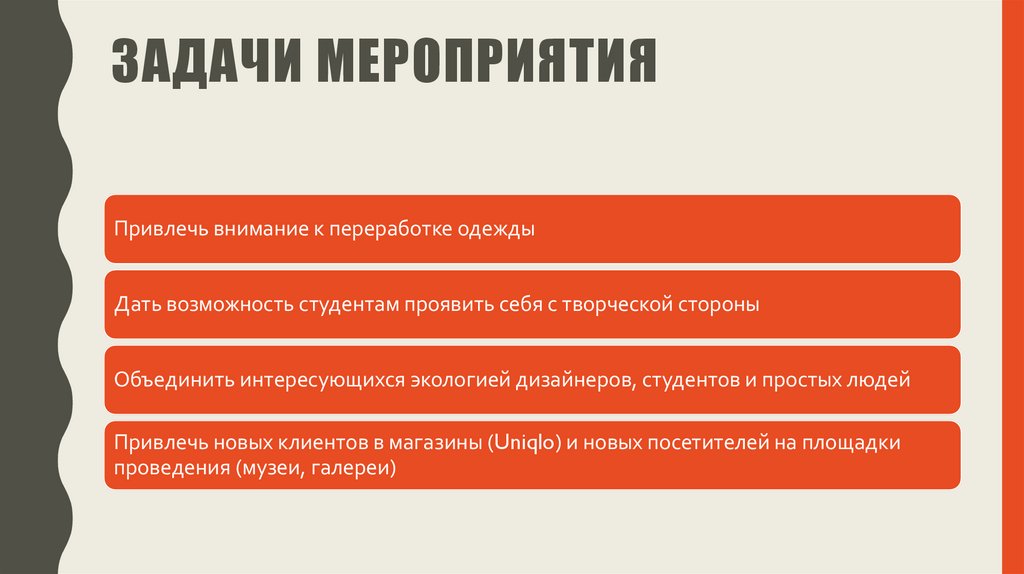 ЗАДАЧИ МЕРОПРИЯТИЯ

Привлечь внимание к переработке одежды

Дать возможность студентам проявить себя с творческой стороны

Объединить интересующихся экологией дизайнеров, студентов и простых людей

Привлечь новых клиентов в магазины (Uniqlo) и новых посетителей на площадки проведения (музеи, галереи)